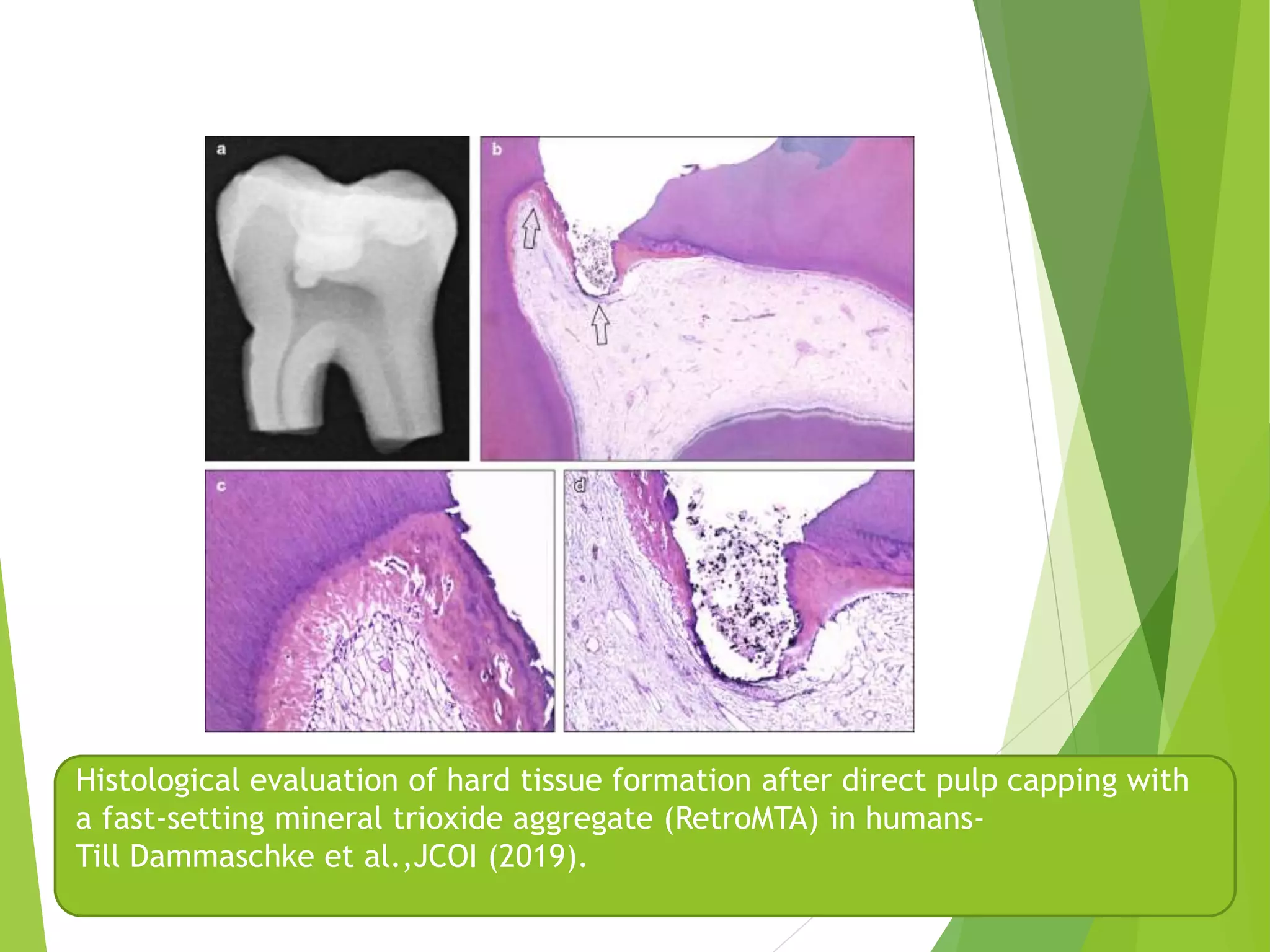 a

b

c

d

Histological evaluation of hard tissue formation after direct pulp capping with a fast-setting mineral trioxide aggregate (RetroMTA) in humans-
Till Dammaschke et al.,JCOI (2019).